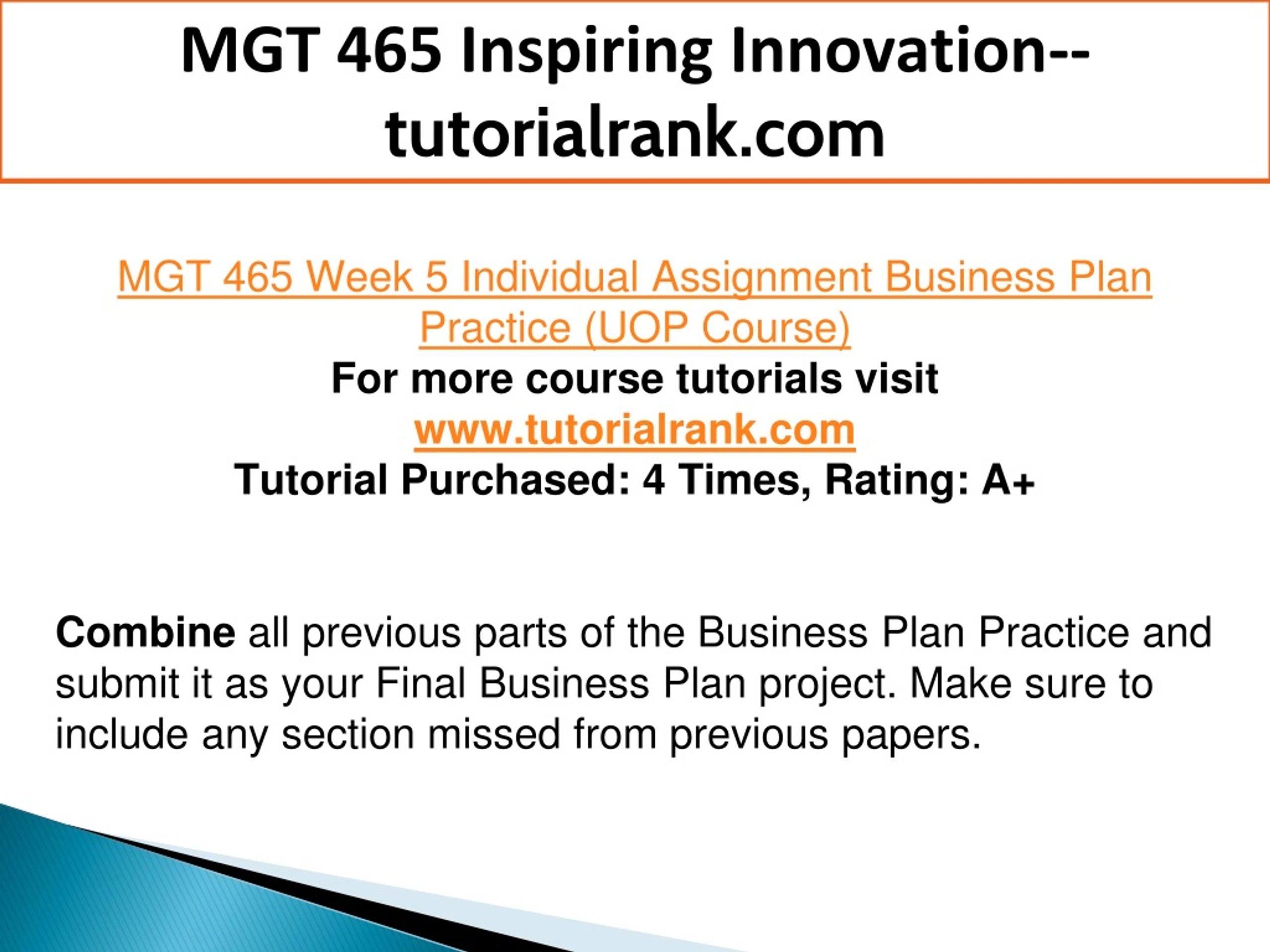 MGT 465 Inspiring Innovation--tutorialrank.com

MGT 465 Week 5 Individual Assignment Business Plan Practice (UOP Course)
For more course tutorials visit
www.tutorialrank.com
Tutorial Purchased: 4 Times, Rating: A+

Combine all previous parts of the Business Plan Practice and submit it as your Final Business Plan project. Make sure to include any section missed from previous papers.